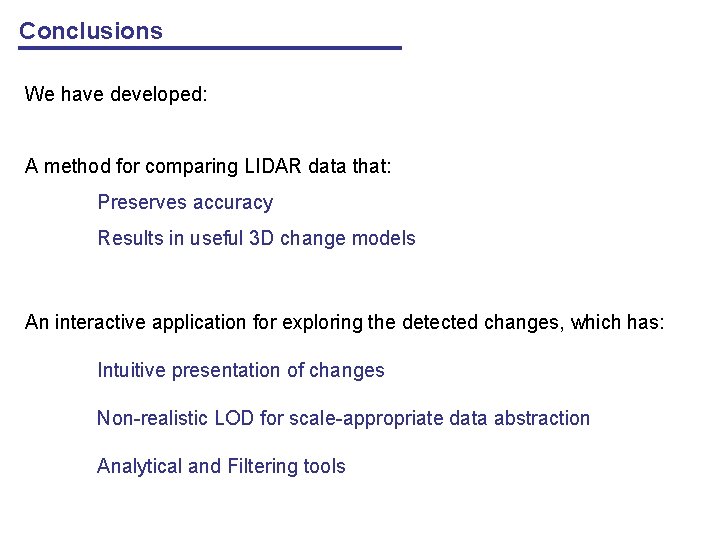 Conclusions

We have developed:

A method for comparing LIDAR data that:

Preserves accuracy

Results in useful 3D change models

An interactive application for exploring the detected changes, which has:

Intuitive presentation of changes

Non-realistic LOD for scale-appropriate data abstraction

Analytical and Filtering tools